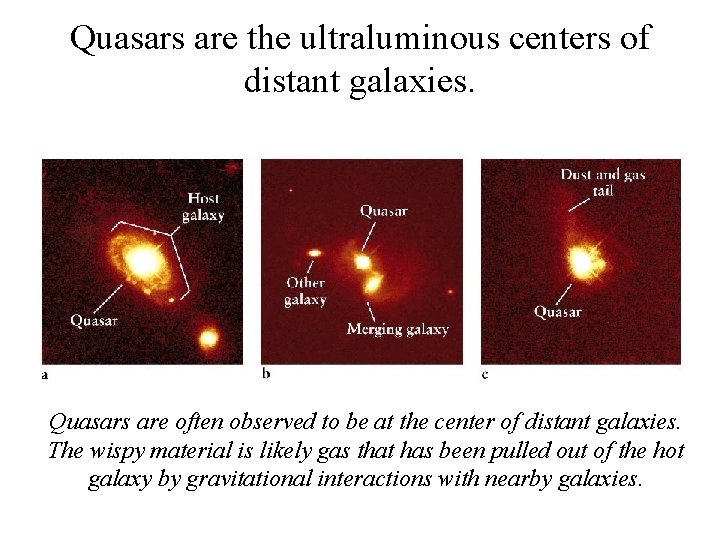 Quasars are the ultraluminous centers of distant galaxies.

Host galaxy

Quasar

a

Quasar

Other galaxy

Merging galaxy

b

Dust and gas tail

Quasar

c

Quasars are often observed to be at the center of distant galaxies. The wispy material is likely gas that has been pulled out of the hot galaxy by gravitational interactions with nearby galaxies.